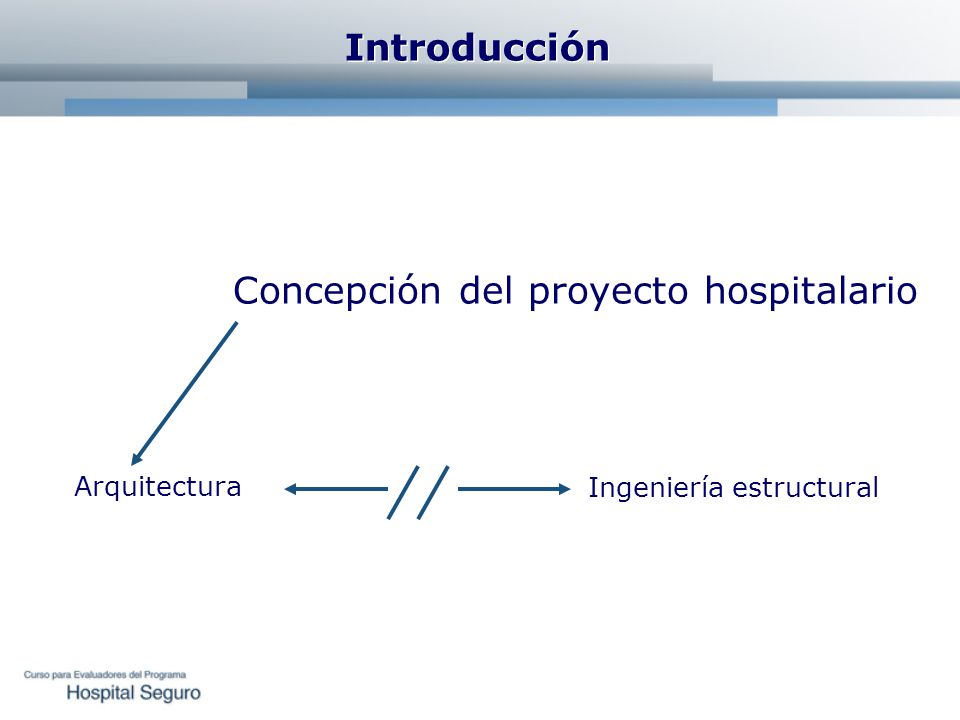 Introducción

Concepción del proyecto hospitalario

Arquitectura

Ingeniería estructural

Curso para Evaluadores del Programa
Hospital Seguro